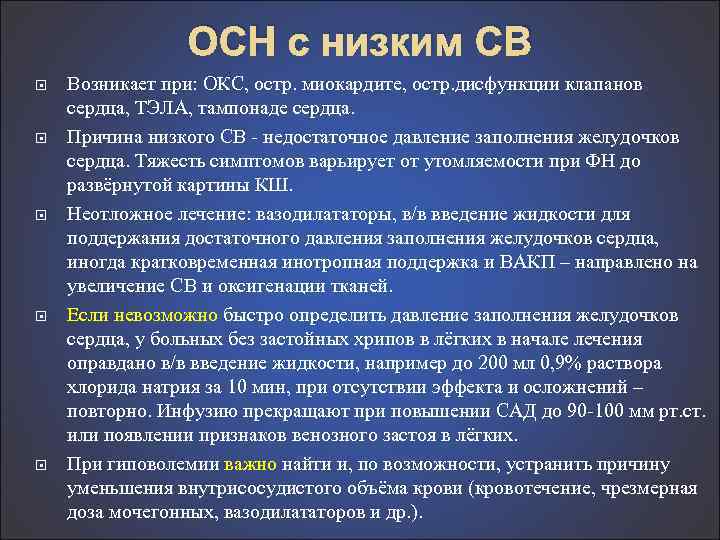 ОСН с низким СВ

Возникает при: ОКС, остр. миокардите, остр.дисфункции клапанов сердца, ТЭЛА, тампонаде сердца.

Причина низкого СВ - недостаточное давление заполнения желудочков сердца. Тяжесть симптомов варьирует от утомляемости при ФН до развёрнутой картины КШ.

Неотложное лечение: вазодилататоры, в/в введение жидкости для поддержания достаточного давления заполнения желудочков сердца, иногда кратковременная инотропная поддержка и ВАКП – направлено на увеличение СВ и оксигенации тканей.

Если невозможно быстро определить давление заполнения желудочков сердца, у больных без застойных хрипов в лёгких в начале лечения оправдано в/в введение жидкости, например до 200 мл 0,9% раствора хлорида натрия за 10 мин, при отсутствии эффекта и осложнений – повторно. Инфузию прекращают при повышении САД до 90-100 мм рт.ст. или появлении признаков венозного застоя в лёгких.

При гиповолемии важно найти и, по возможности, устранить причину уменьшения внутрисосудистого объёма крови (кровотечение, чрезмерная доза мочегонных, вазодилататоров и др.).